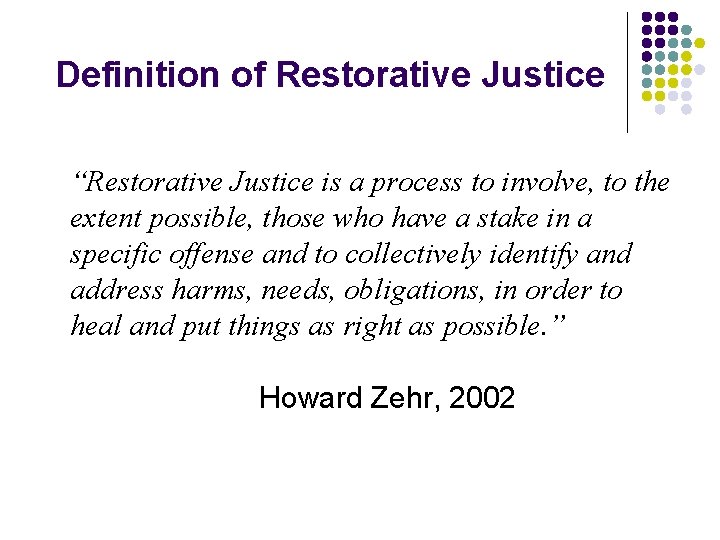 Definition of Restorative Justice

“Restorative Justice is a process to involve, to the extent possible, those who have a stake in a specific offense and to collectively identify and address harms, needs, obligations, in order to heal and put things as right as possible.”

Howard Zehr, 2002